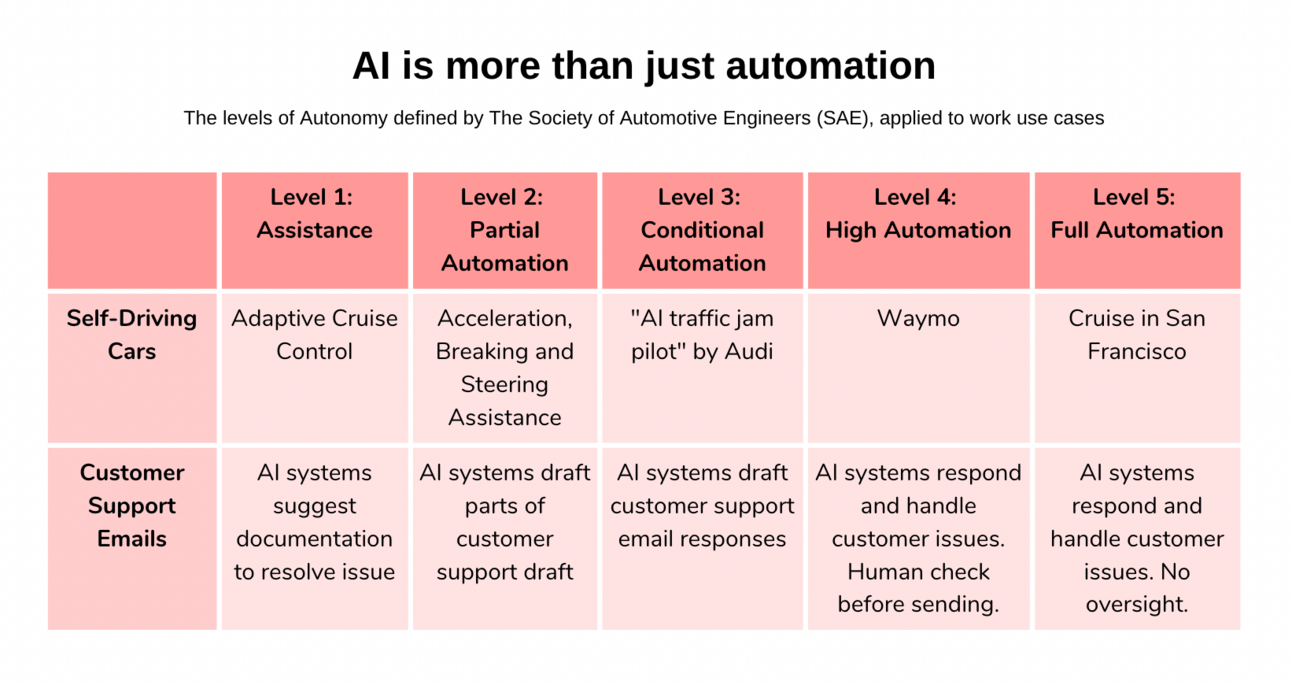 AI is more than just automation

The levels of Autonomy defined by The Society of Automotive Engineers (SAE), applied to work use cases

| | Level 1: Assistance | Level 2: Partial Automation | Level 3: Conditional Automation | Level 4: High Automation | Level 5: Full Automation |
|---|---|---|---|---|---|
| Self-Driving Cars | Adaptive Cruise Control | Acceleration, Breaking and Steering Assistance | "AI traffic jam pilot" by Audi | Waymo | Cruise in San Francisco |
| Customer Support Emails | AI systems suggest documentation to resolve issue | AI systems draft parts of customer support draft | AI systems draft customer support email responses | AI systems respond and handle customer issues. Human check before sending. | AI systems respond and handle customer issues. No oversight. |